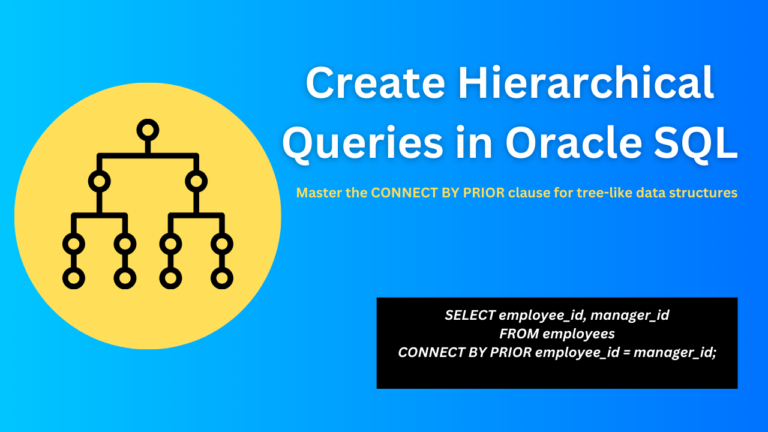 Create Hierarchical Queries in Oracle SQL

Master the CONNECT BY PRIOR clause for tree-like data structures

SELECT employee_id, manager_id
FROM employees
CONNECT BY PRIOR employee_id = manager_id;